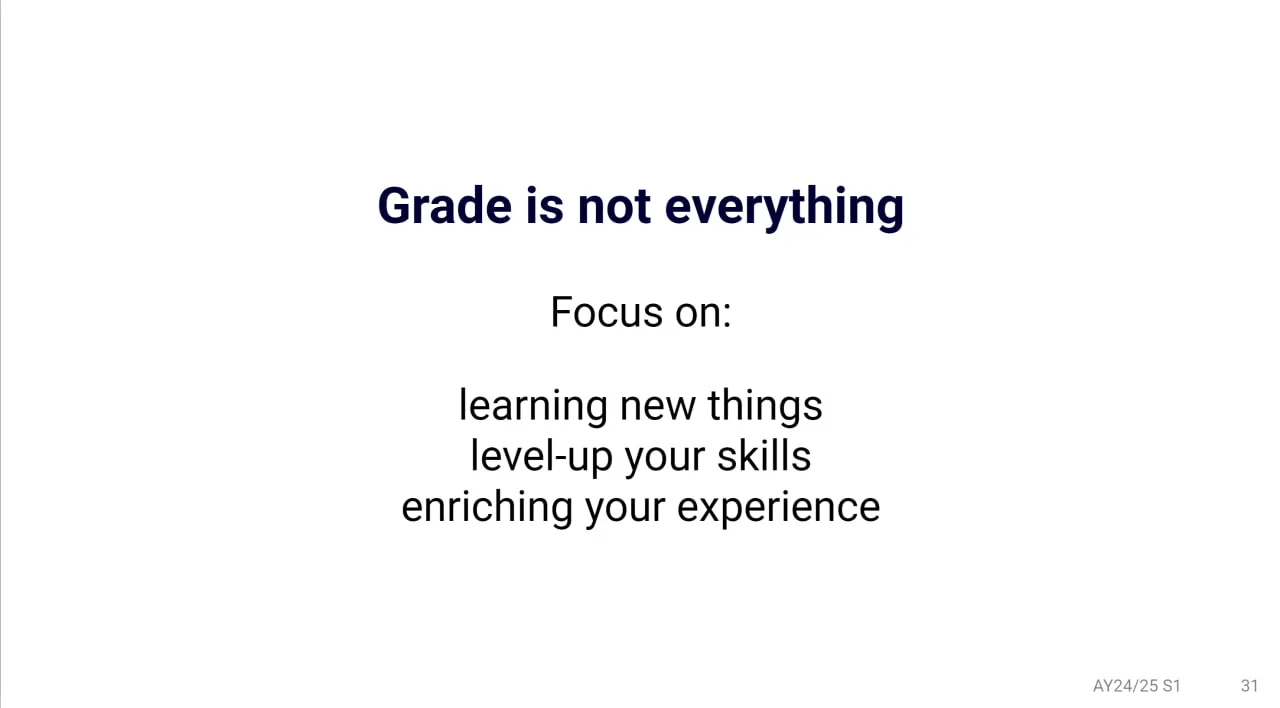 Grade is not everything

Focus on:

learning new things
level-up your skills
enriching your experience

AY24/25 S1 31